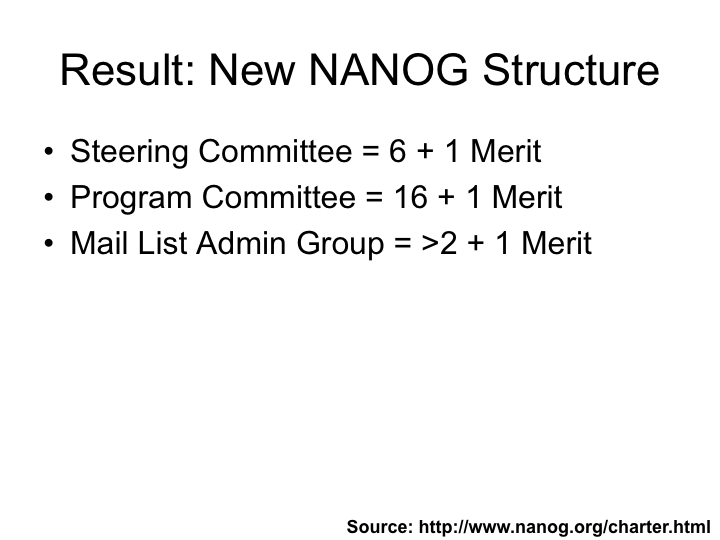 Result: New NANOG Structure

• Steering Committee = 6 + 1 Merit
• Program Committee = 16 + 1 Merit
• Mail List Admin Group = >2 + 1 Merit

Source: http://www.nanog.org/charter.html